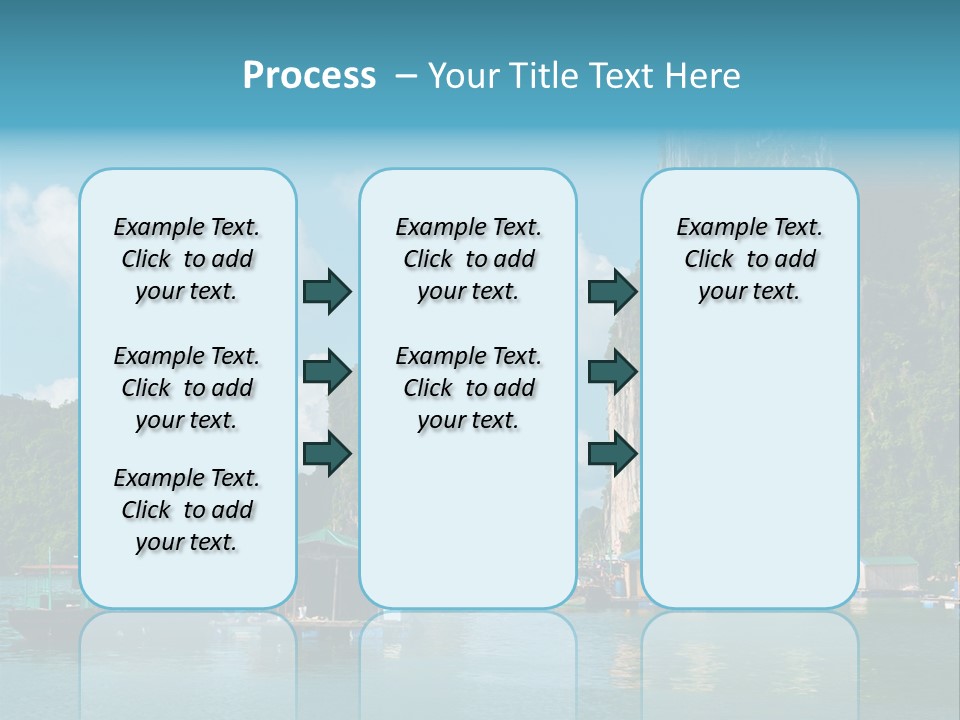 Process – Your Title Text Here

Example Text. Click to add your text.

Example Text. Click to add your text.

Example Text. Click to add your text.

Example Text. Click to add your text.

Example Text. Click to add your text.

Example Text. Click to add your text.